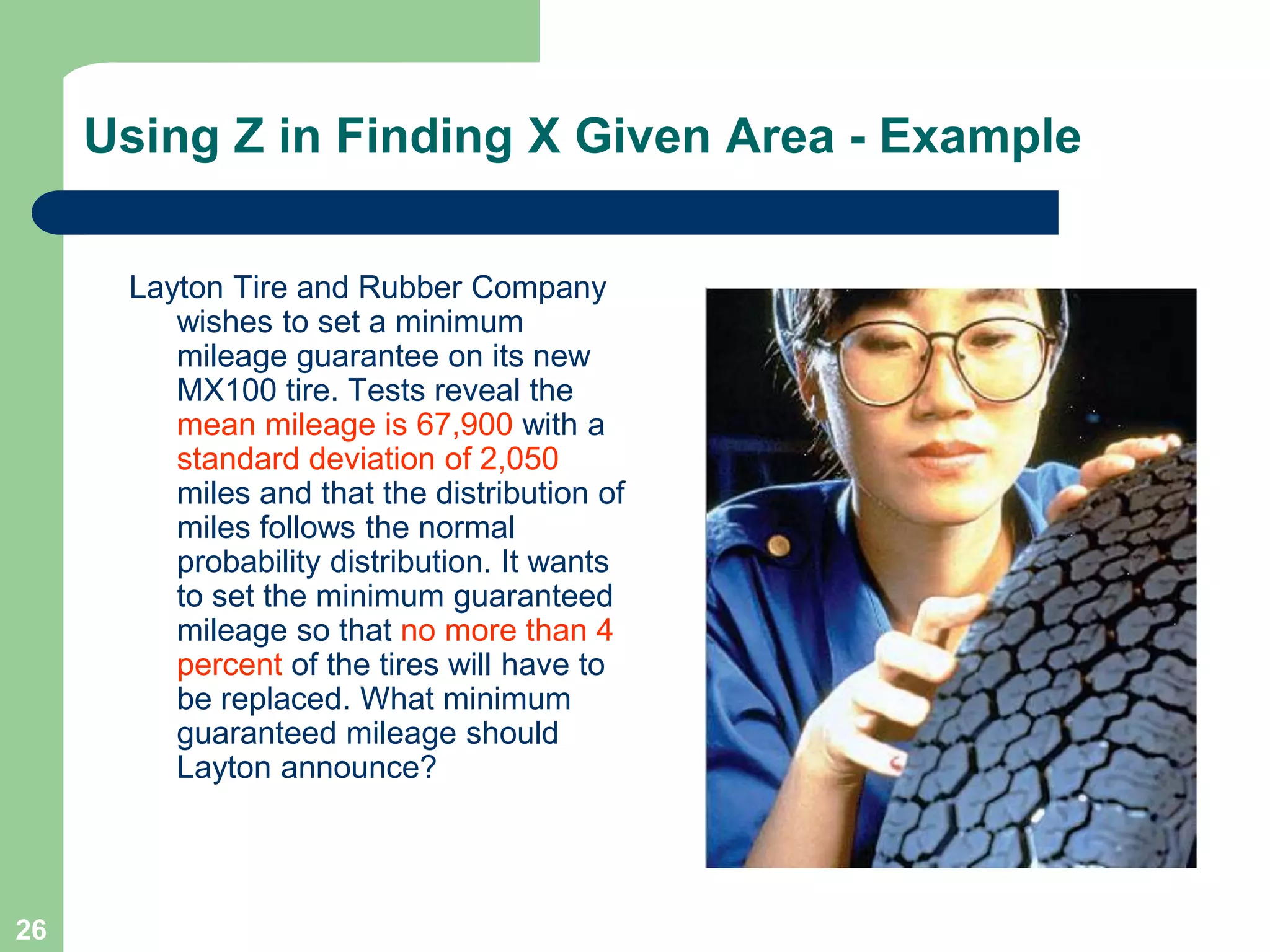 Using Z in Finding X Given Area - Example

Layton Tire and Rubber Company wishes to set a minimum mileage guarantee on its new MX100 tire. Tests reveal the mean mileage is 67,900 with a standard deviation of 2,050 miles and that the distribution of miles follows the normal probability distribution. It wants to set the minimum guaranteed mileage so that no more than 4 percent of the tires will have to be replaced. What minimum guaranteed mileage should Layton announce?

26